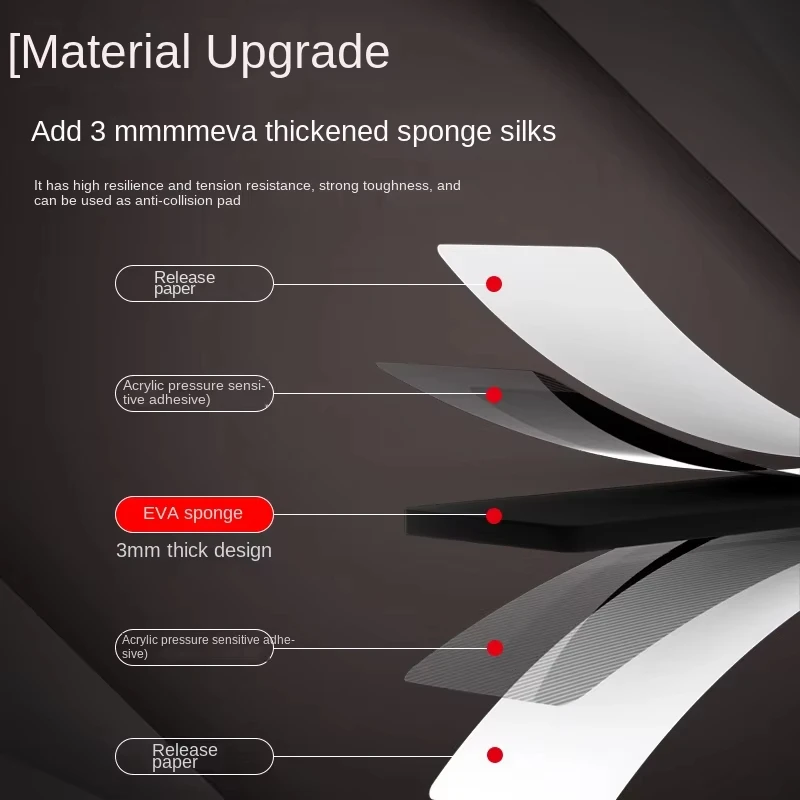 [Material Upgrade

Add 3 mmmmeva thickened sponge silks

It has high resilience and tension resistance, strong toughness, and can be used as anti-collision pad

Release paper

Acrylic pressure sensitive adhesive)

EVA sponge

3mm thick design

Acrylic pressure sensitive adhesive)

Release paper